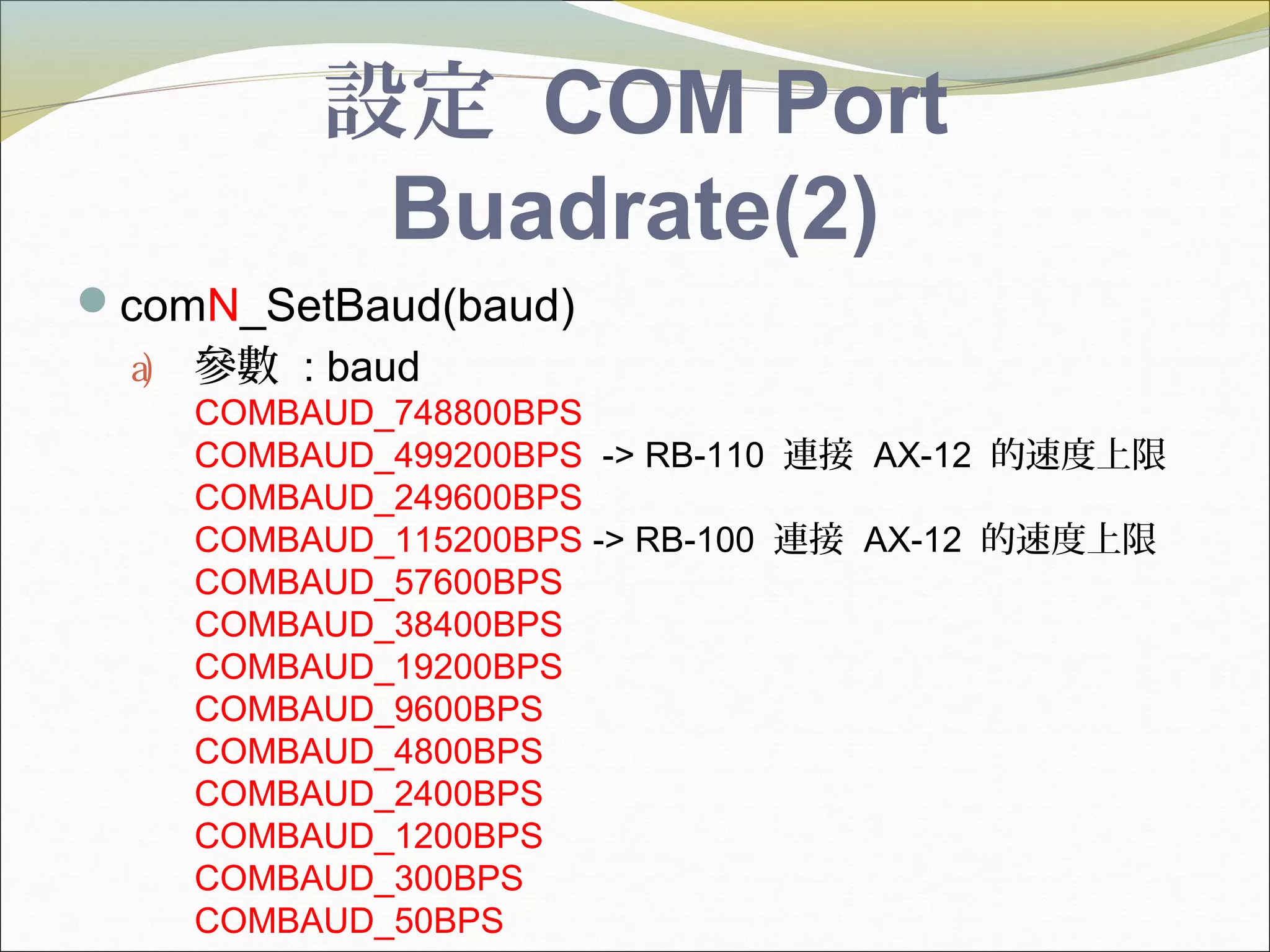 設定 COM Port Buadrate(2)

comN_SetBaud(baud)

a) 參數 : baud

COMBAUD_748800BPS
COMBAUD_499200BPS -> RB-110 連接 AX-12 的速度上限
COMBAUD_249600BPS
COMBAUD_115200BPS -> RB-100 連接 AX-12 的速度上限
COMBAUD_57600BPS
COMBAUD_38400BPS
COMBAUD_19200BPS
COMBAUD_9600BPS
COMBAUD_4800BPS
COMBAUD_2400BPS
COMBAUD_1200BPS
COMBAUD_300BPS
COMBAUD_50BPS